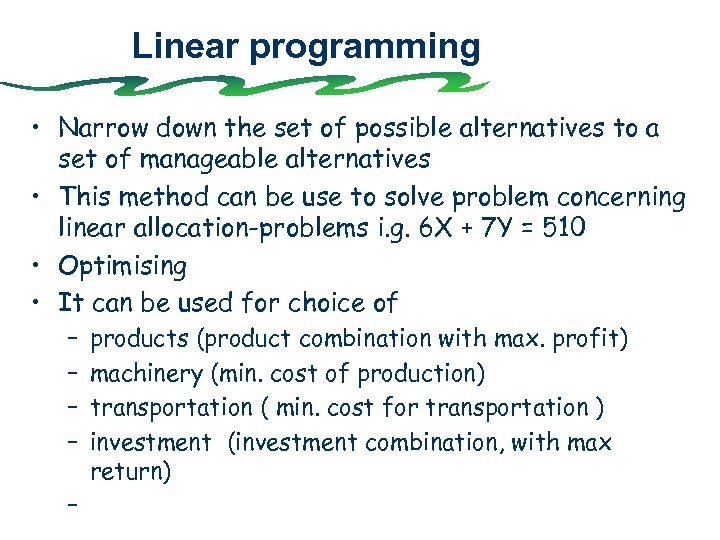 Linear programming

• Narrow down the set of possible alternatives to a set of manageable alternatives
• This method can be use to solve problem concerning linear allocation-problems i.g. $6X + 7Y = 510$
• Optimising
• It can be used for choice of
– products (product combination with max. profit)
– machinery (min. cost of production)
– transportation ( min. cost for transportation )
– investment (investment combination, with max return)
–